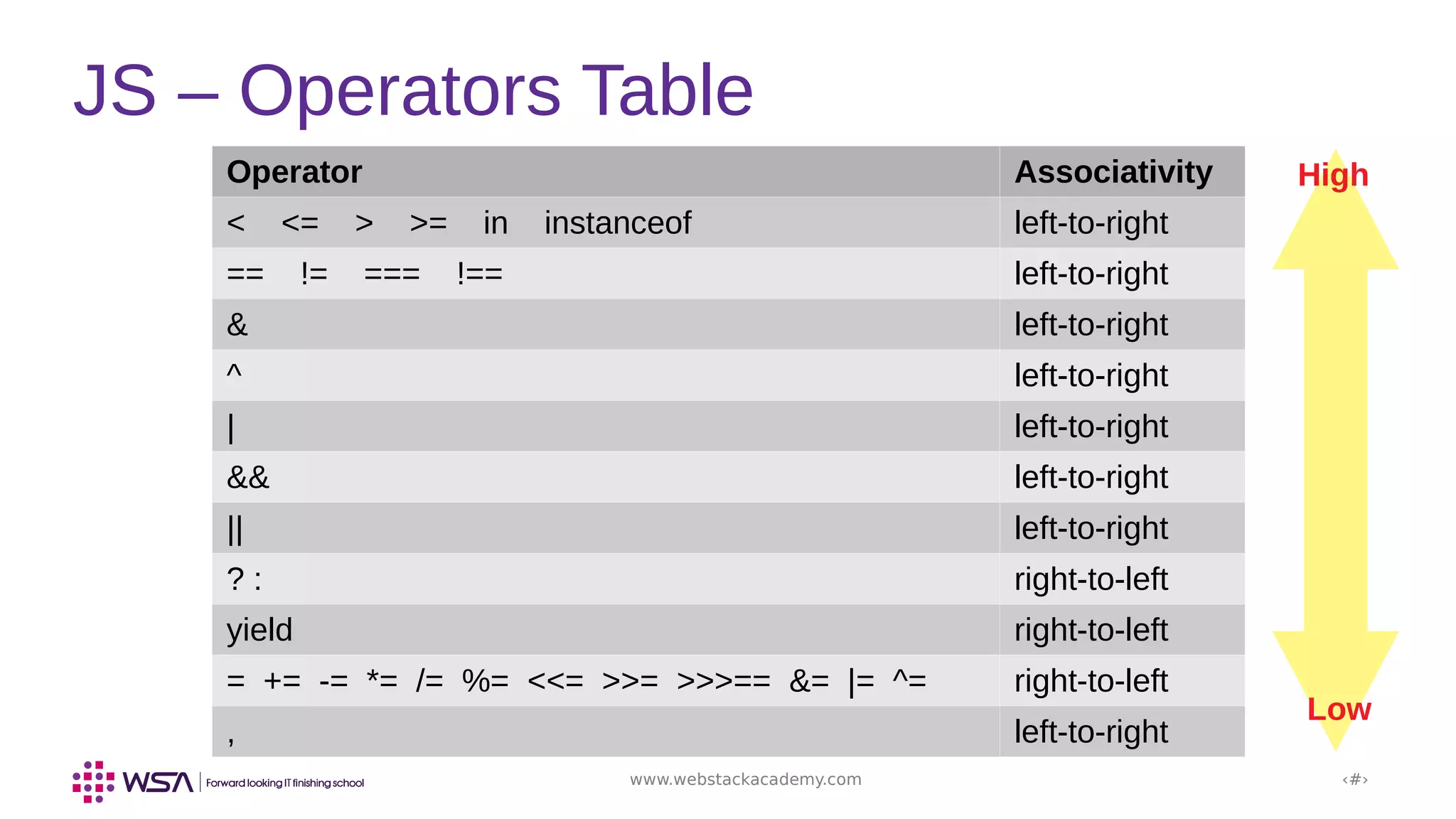 JS – Operators Table

| Operator | Associativity |
|---|---|
| < <= > >= in instanceof | left-to-right |
| == != === !== | left-to-right |
| & | left-to-right |
| ^ | left-to-right |
| \| | left-to-right |
| && | left-to-right |
| \|\| | left-to-right |
| ? : | right-to-left |
| yield | right-to-left |
| = += -= *= /= %= <<= >>= >>>== &= \|= ^= | right-to-left |
| , | left-to-right |

High

Low

WSA | Forward looking IT finishing school

www.webstackacademy.com

‹#›